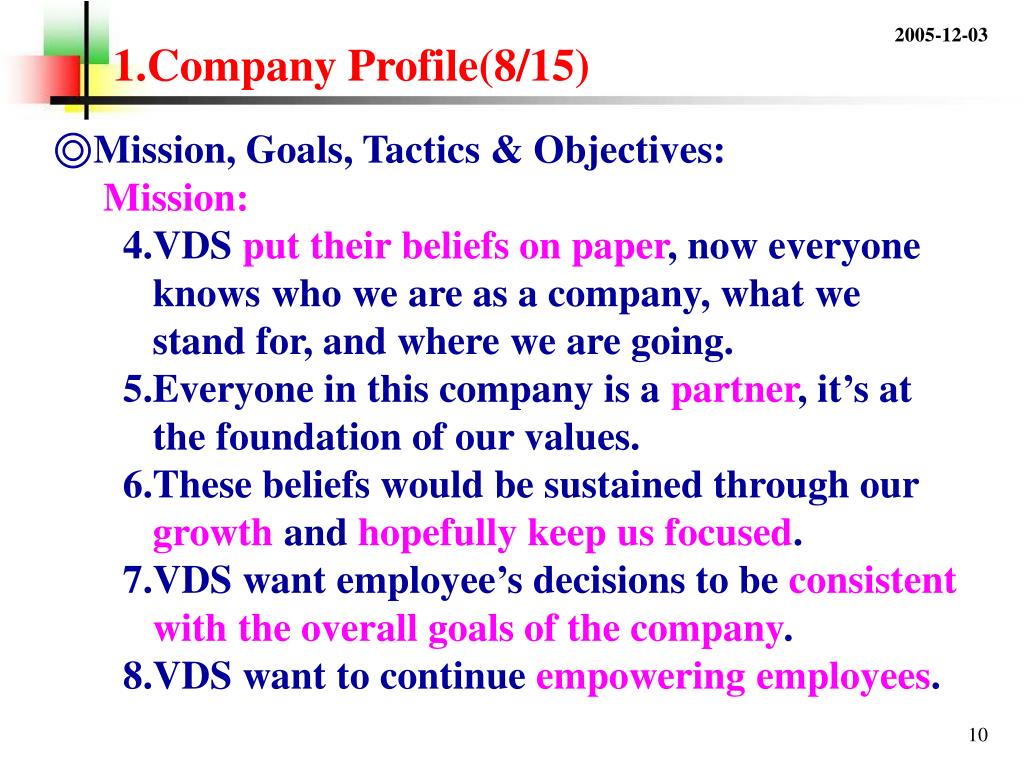 2005-12-03

1.Company Profile(8/15)

◎Mission, Goals, Tactics & Objectives:

Mission:

4.VDS put their beliefs on paper, now everyone knows who we are as a company, what we stand for, and where we are going.

5.Everyone in this company is a partner, it’s at the foundation of our values.

6.These beliefs would be sustained through our growth and hopefully keep us focused.

7.VDS want employee’s decisions to be consistent with the overall goals of the company.

8.VDS want to continue empowering employees.

10